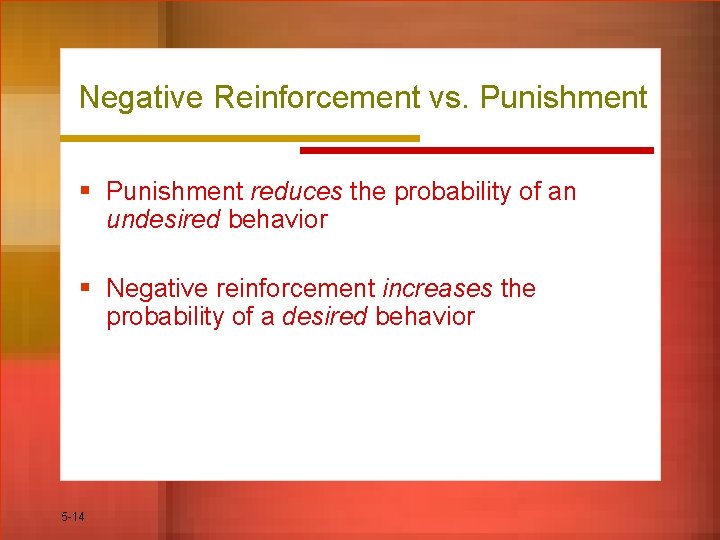 Negative Reinforcement vs. Punishment

▪ Punishment reduces the probability of an undesired behavior

▪ Negative reinforcement increases the probability of a desired behavior

5-14